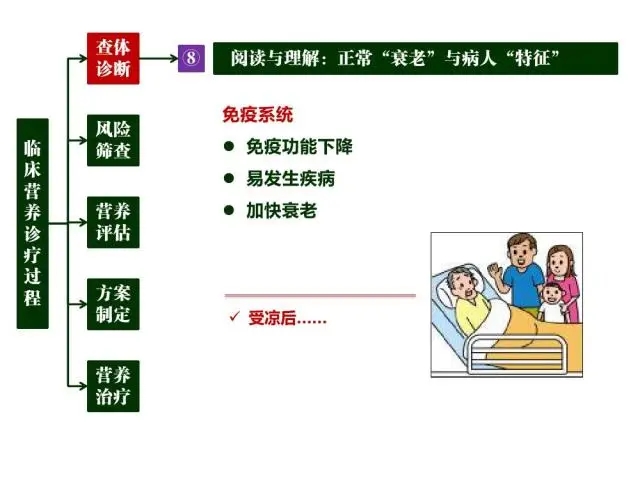 临床营养诊疗过程

查体诊断

风险筛查

营养评估

方案制定

营养治疗

⑧ 阅读与理解：正常“衰老”与病人“特征”

免疫系统
● 免疫功能下降
● 易发生疾病
● 加快衰老

✓ 受凉后……